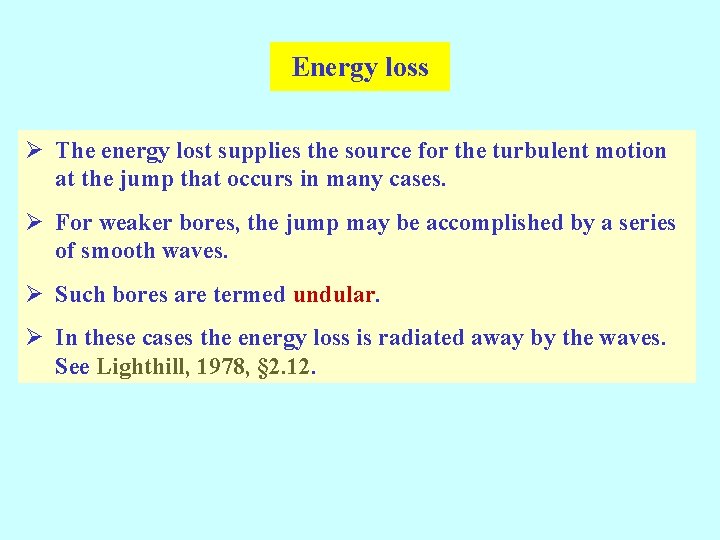 Energy loss

➢ The energy lost supplies the source for the turbulent motion at the jump that occurs in many cases.

➢ For weaker bores, the jump may be accomplished by a series of smooth waves.

➢ Such bores are termed undular.

➢ In these cases the energy loss is radiated away by the waves. See Lighthill, 1978, §2.12.